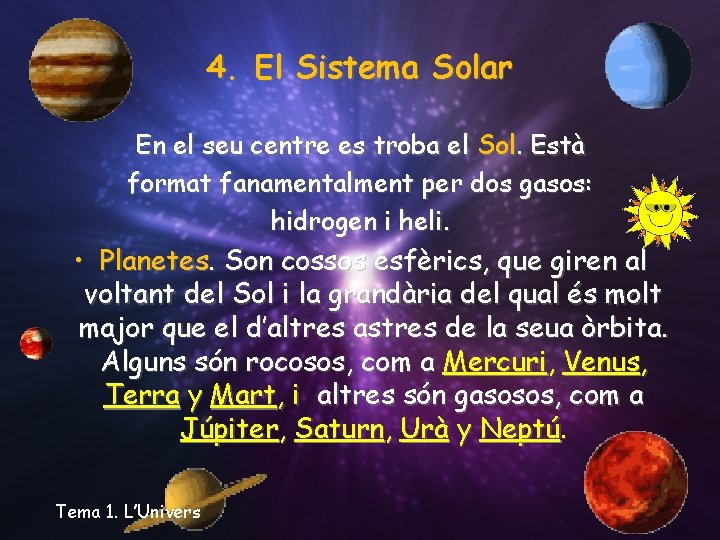 4. El Sistema Solar

En el seu centre es troba el Sol. Està format fanamentalment per dos gasos: hidrogen i heli.

• Planetes. Son cossos esfèrics, que giren al voltant del Sol i la grandària del qual és molt major que el d'altres astres de la seua òrbita. Alguns són rocosos, com a Mercuri, Venus, Terra y Mart, i altres són gasosos, com a Júpiter, Saturn, Urà y Neptú.

Tema 1. L'Univers